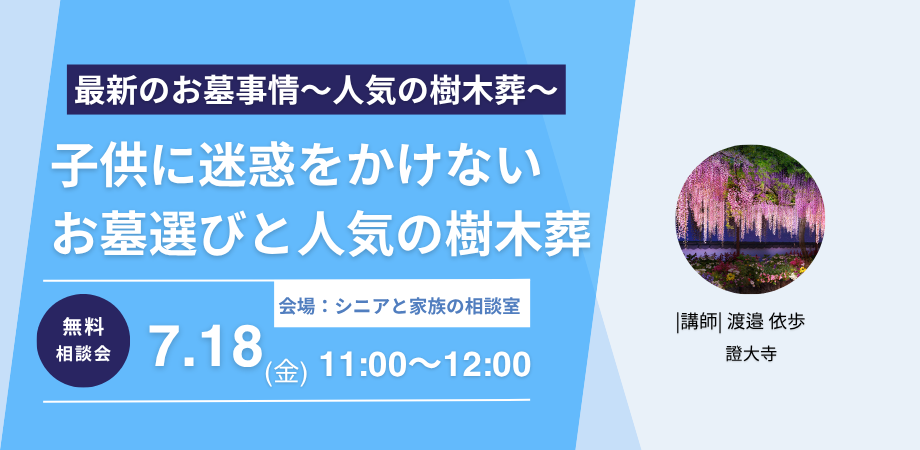 最新のお墓事情〜人気の樹木葬〜

子供に迷惑をかけない
お墓選びと人気の樹木葬

会場：シニアと家族の相談室

無料
相談会

7.18(金) 11:00〜12:00

|講師| 渡邉 依歩
證大寺